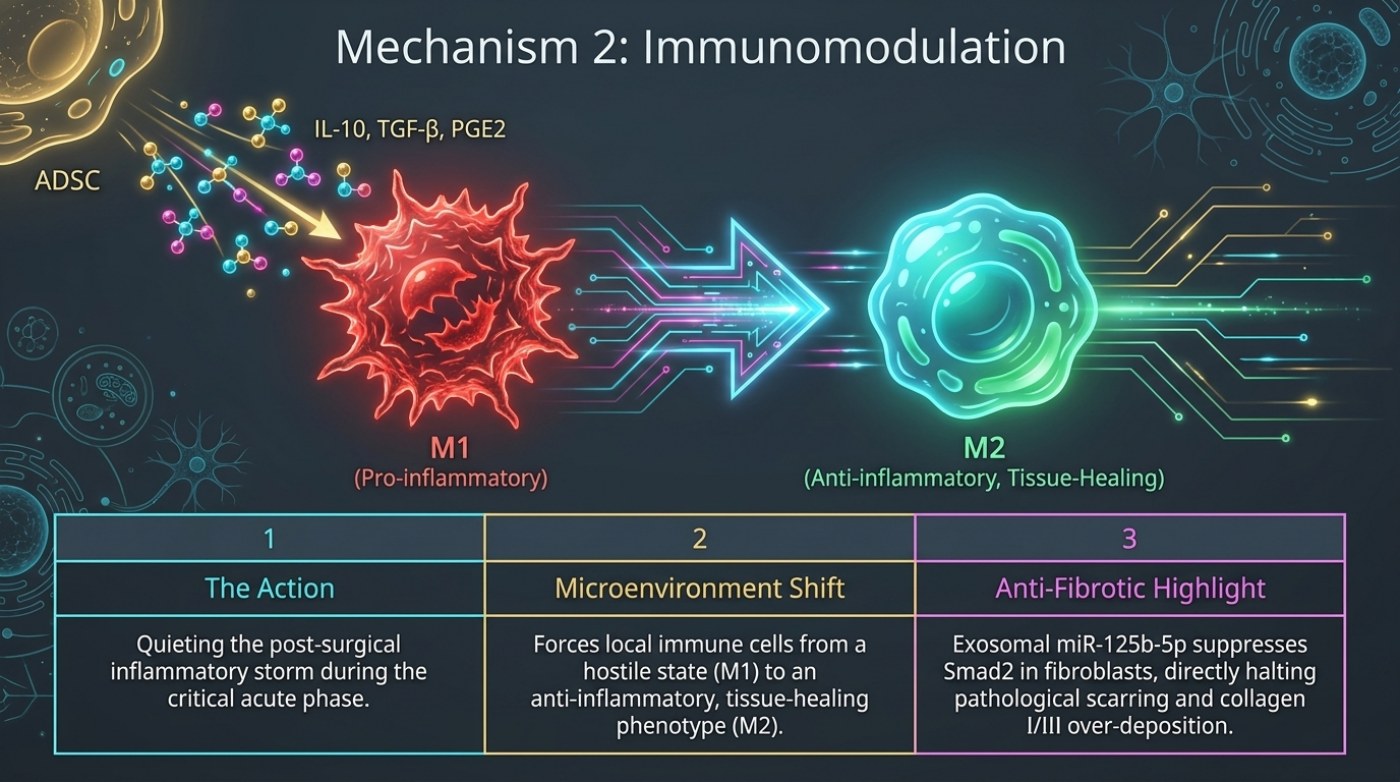 Mechanism 2: Immunomodulation

ADSC

IL-10, TGF-β, PGE2

M1
(Pro-inflammatory)

M2
(Anti-inflammatory, Tissue-Healing)

| 1 | 2 | 3 |
|---|---|---|
| The Action | Microenvironment Shift | Anti-Fibrotic Highlight |
| Quieting the post-surgical inflammatory storm during the critical acute phase. | Forces local immune cells from a hostile state (M1) to an anti-inflammatory, tissue-healing phenotype (M2). | Exosomal miR-125b-5p suppresses Smad2 in fibroblasts, directly halting pathological scarring and collagen I/III over-deposition. |